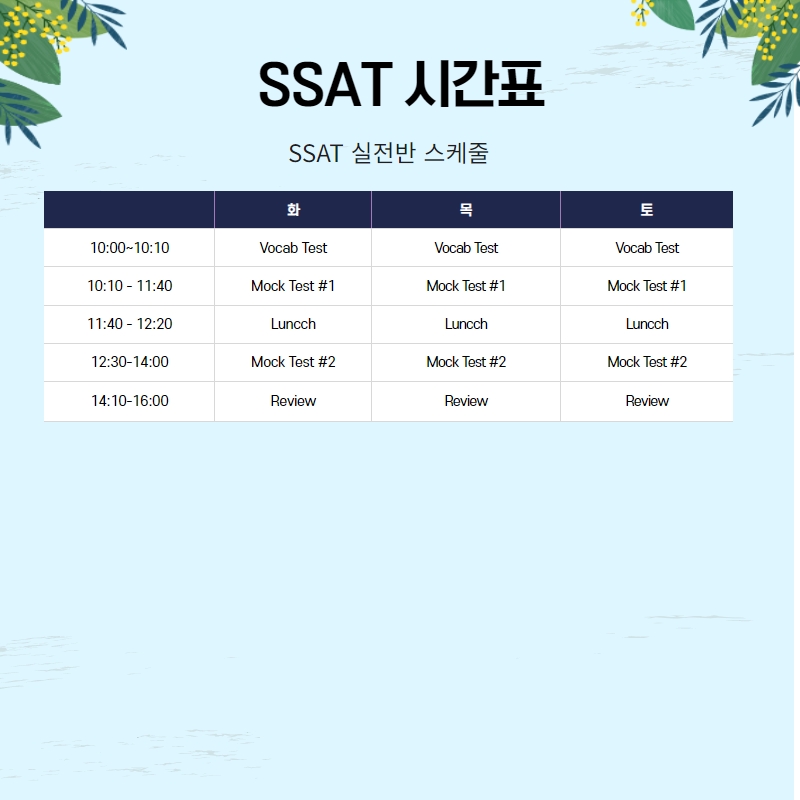 SSAT 시간표

SSAT 실전반 스케줄

| | 화 | 목 | 토 |
|---|---|---|---|
| 10:00~10:10 | Vocab Test | Vocab Test | Vocab Test |
| 10:10 - 11:40 | Mock Test #1 | Mock Test #1 | Mock Test #1 |
| 11:40 - 12:20 | Luncch | Luncch | Luncch |
| 12:30-14:00 | Mock Test #2 | Mock Test #2 | Mock Test #2 |
| 14:10-16:00 | Review | Review | Review |